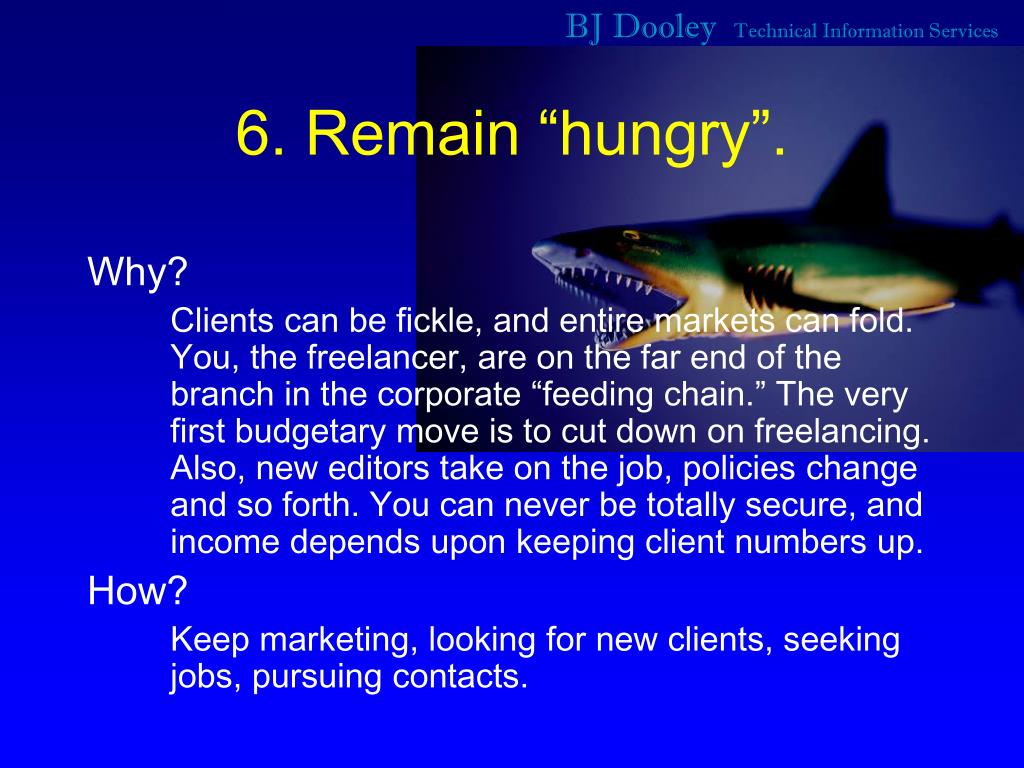 BJ Dooley Technical Information Services

6. Remain “hungry”.

Why?

Clients can be fickle, and entire markets can fold. You, the freelancer, are on the far end of the branch in the corporate “feeding chain.” The very first budgetary move is to cut down on freelancing. Also, new editors take on the job, policies change and so forth. You can never be totally secure, and income depends upon keeping client numbers up.

How?

Keep marketing, looking for new clients, seeking jobs, pursuing contacts.